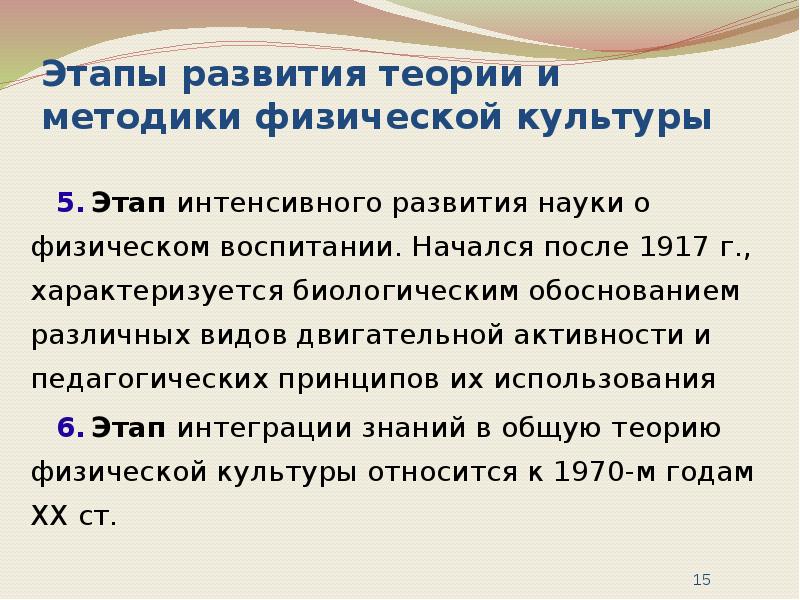 Этапы развития теории и методики физической культуры

5. Этап интенсивного развития науки о физическом воспитании. Начался после 1917 г., характеризуется биологическим обоснованием различных видов двигательной активности и педагогических принципов их использования

6. Этап интеграции знаний в общую теорию физической культуры относится к 1970-м годам XX ст.

15